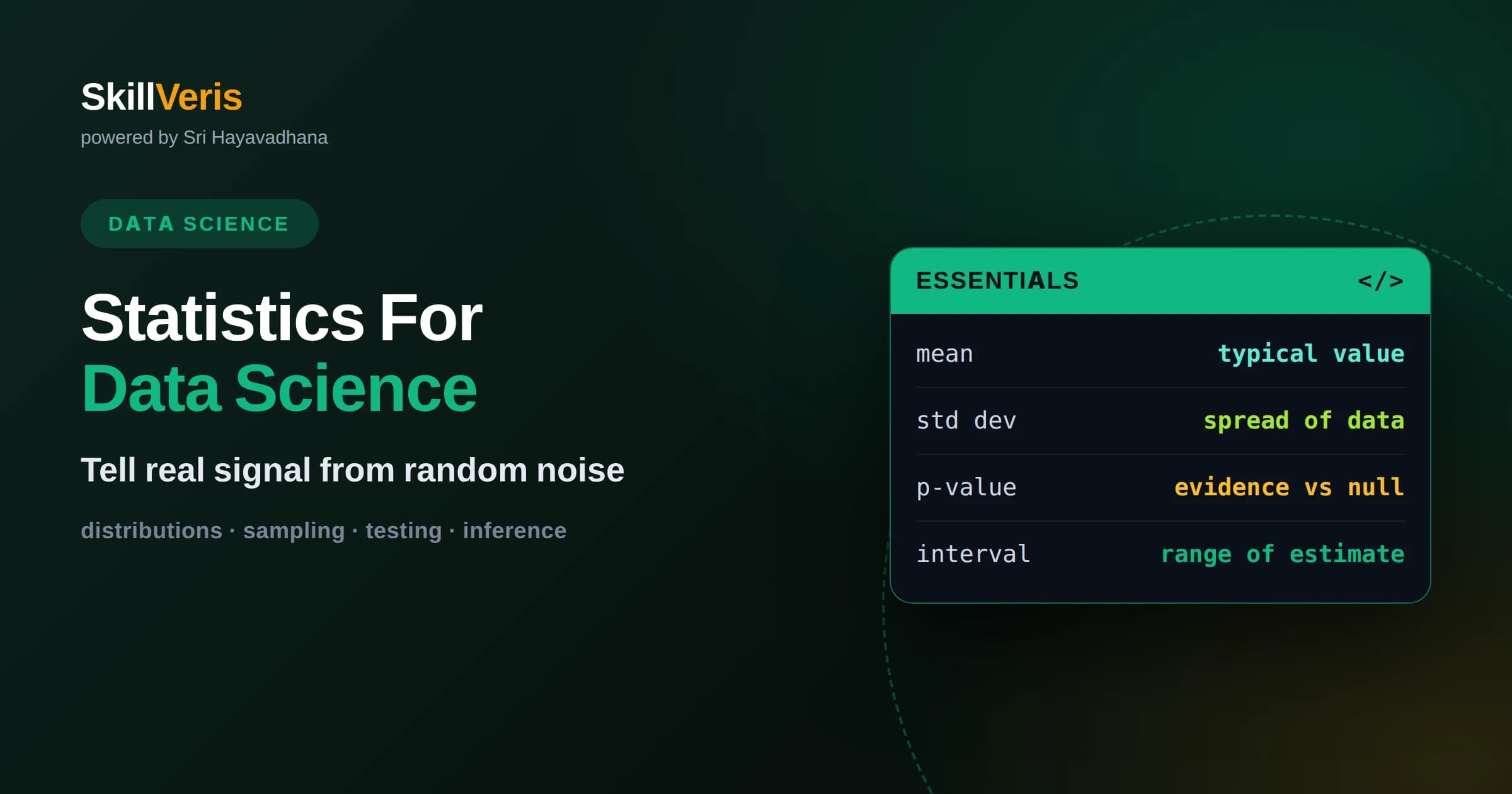 SkillVeris
powered by Sri Hayavadhana

DATA SCIENCE

Statistics For
Data Science

Tell real signal from random noise

distributions · sampling · testing · inference

ESSENTIALS </>

| mean | typical value |
|---|---|
| std dev | spread of data |
| p-value | evidence vs null |
| interval | range of estimate |